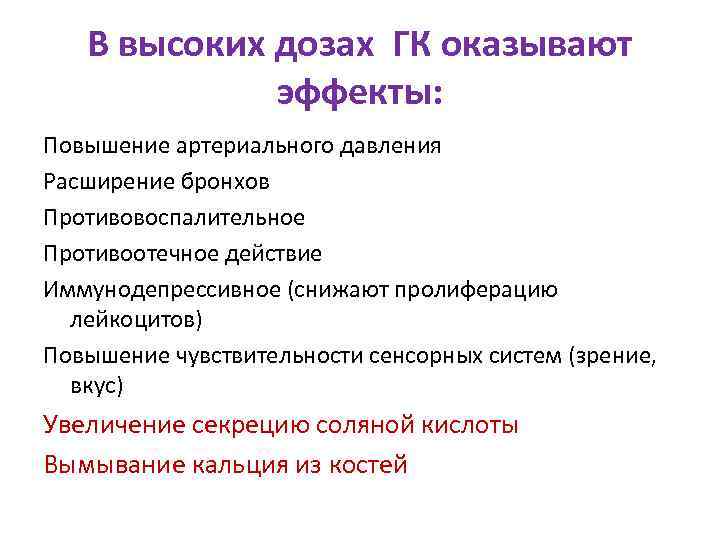 В высоких дозах ГК оказывают эффекты:

Повышение артериального давления

Расширение бронхов

Противовоспалительное

Противоотечное действие

Иммунодепрессивное (снижают пролиферацию лейкоцитов)

Повышение чувствительности сенсорных систем (зрение, вкус)

Увеличение секрецию соляной кислоты

Вымывание кальция из костей